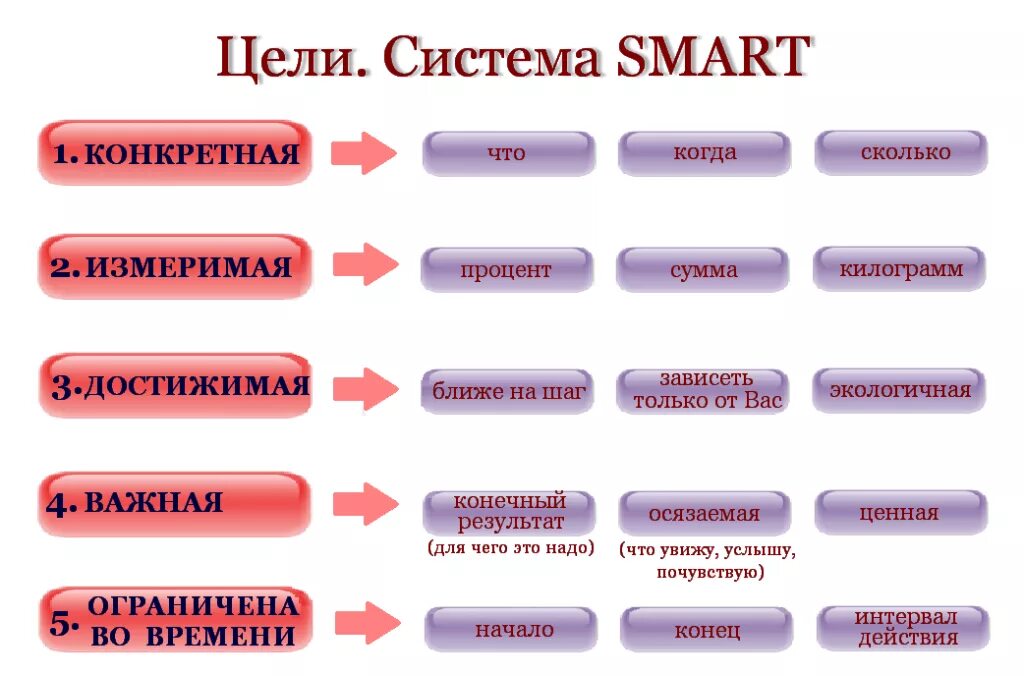 Цели. Система SMART

1. КОНКРЕТНАЯ

что

когда

сколько

2. ИЗМЕРИМАЯ

процент

сумма

килограмм

3. ДОСТИЖИМАЯ

ближе на шаг

зависеть только от Вас

экологичная

4. ВАЖНАЯ

конечный результат

(для чего это надо)

осязаемая

(что увижу, услышу, почувствую)

ценная

5. ОГРАНИЧЕНА ВО ВРЕМЕНИ

начало

конец

интервал действия